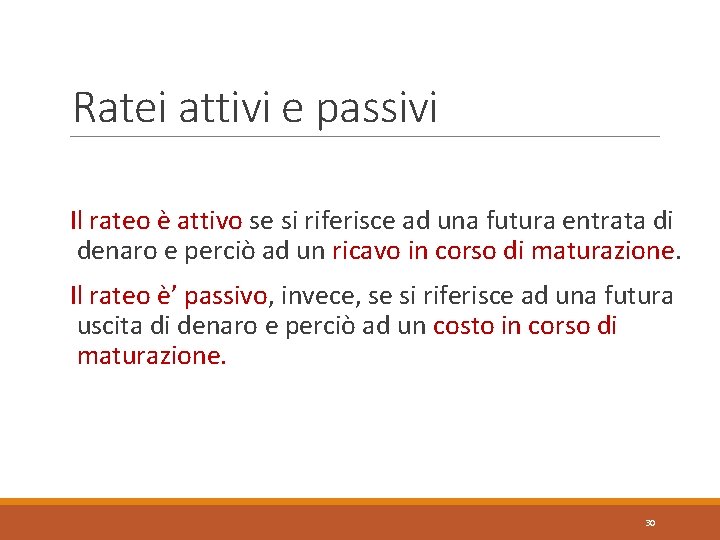 Ratei attivi e passivi

Il rateo è attivo se si riferisce ad una futura entrata di denaro e perciò ad un ricavo in corso di maturazione.

Il rateo è’ passivo, invece, se si riferisce ad una futura uscita di denaro e perciò ad un costo in corso di maturazione.

30